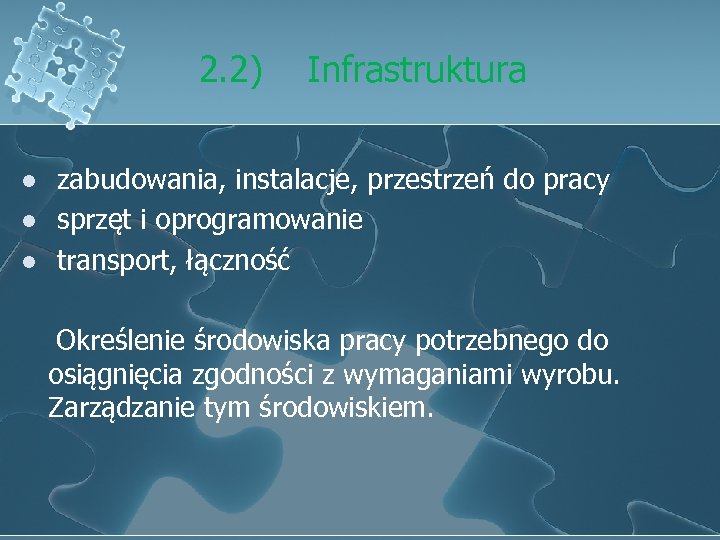 2.2) Infrastruktura

- zabudowania, instalacje, przestrzeń do pracy
- sprzęt i oprogramowanie
- transport, łączność

Określenie środowiska pracy potrzebnego do osiągnięcia zgodności z wymaganiami wyrobu. Zarządzanie tym środowiskiem.